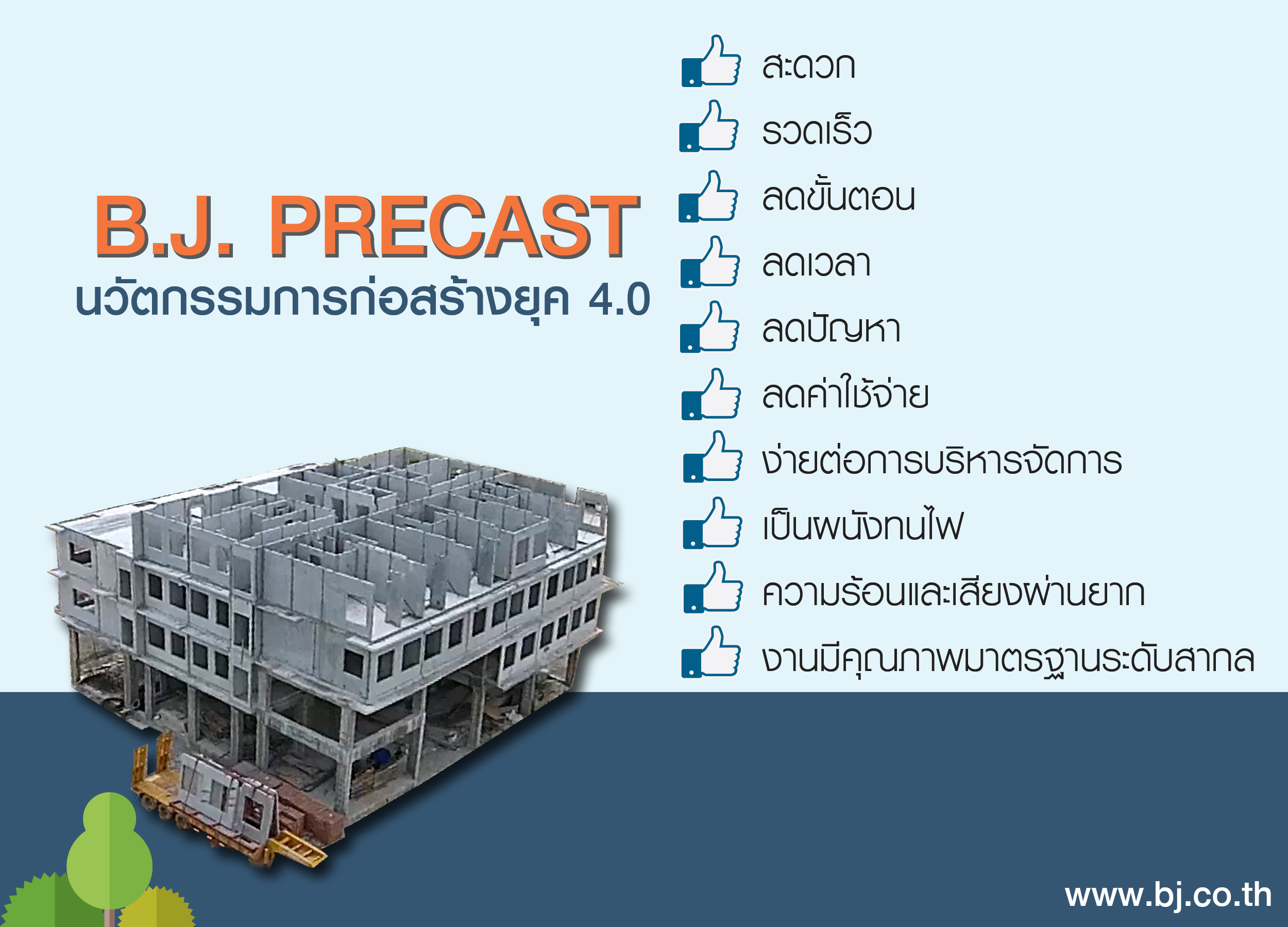 B.J. PRECAST
นวัตกรรมการก่อสร้างยุค 4.0

สะดวก

รวดเร็ว

ลดขั้นตอน

ลดเวลา

ลดปัญหา

ลดค่าใช้จ่าย

ง่ายต่อการบริหารจัดการ

เป็นผนังทนไฟ

ความร้อนและเสียงผ่านยาก

งานมีคุณภาพมาตรฐานระดับสากล

www.bj.co.th